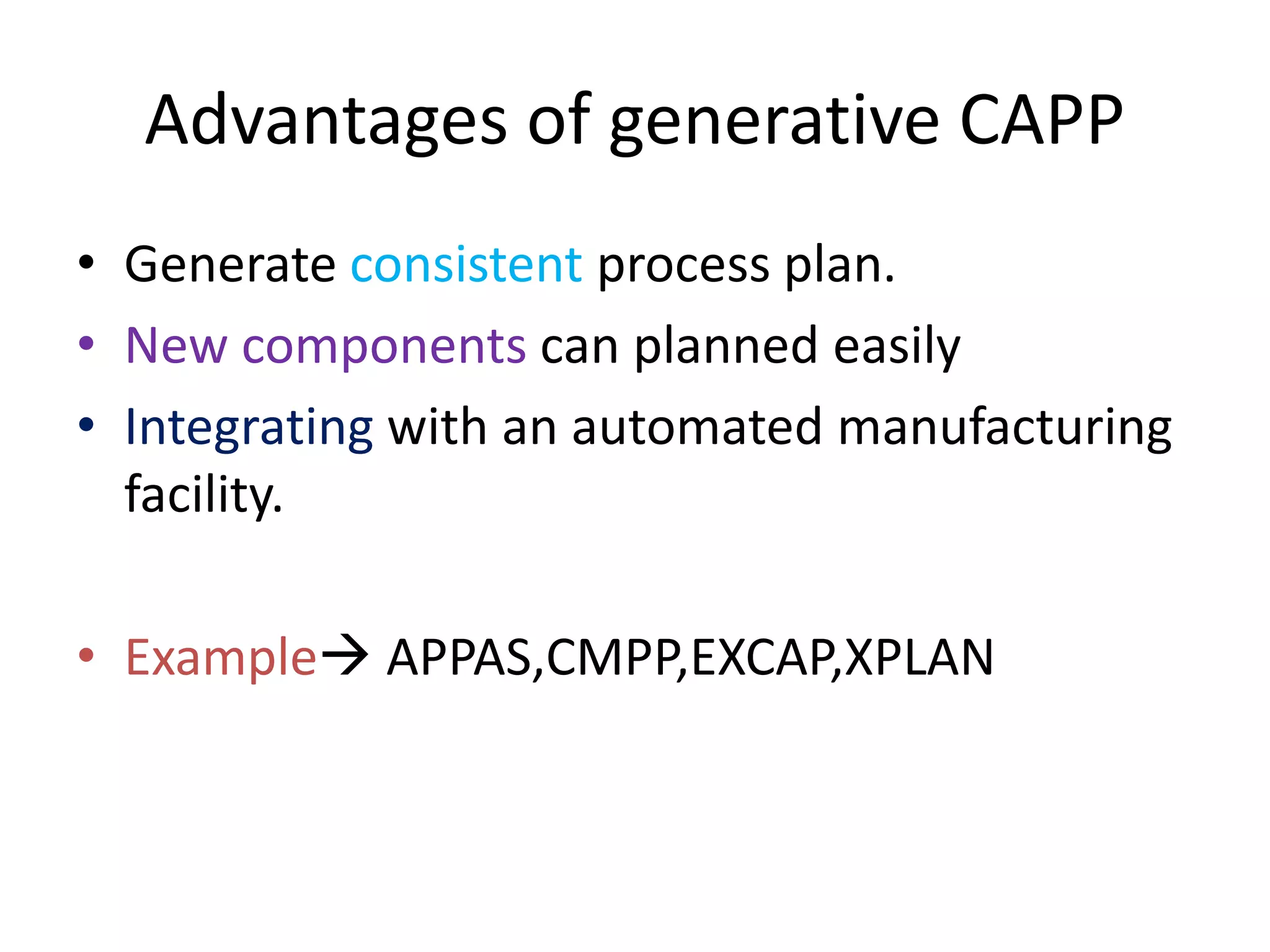 Advantages of generative CAPP

• Generate consistent process plan.
• New components can planned easily
• Integrating with an automated manufacturing facility.

• Example→ APPAS,CMPP,EXCAP,XPLAN